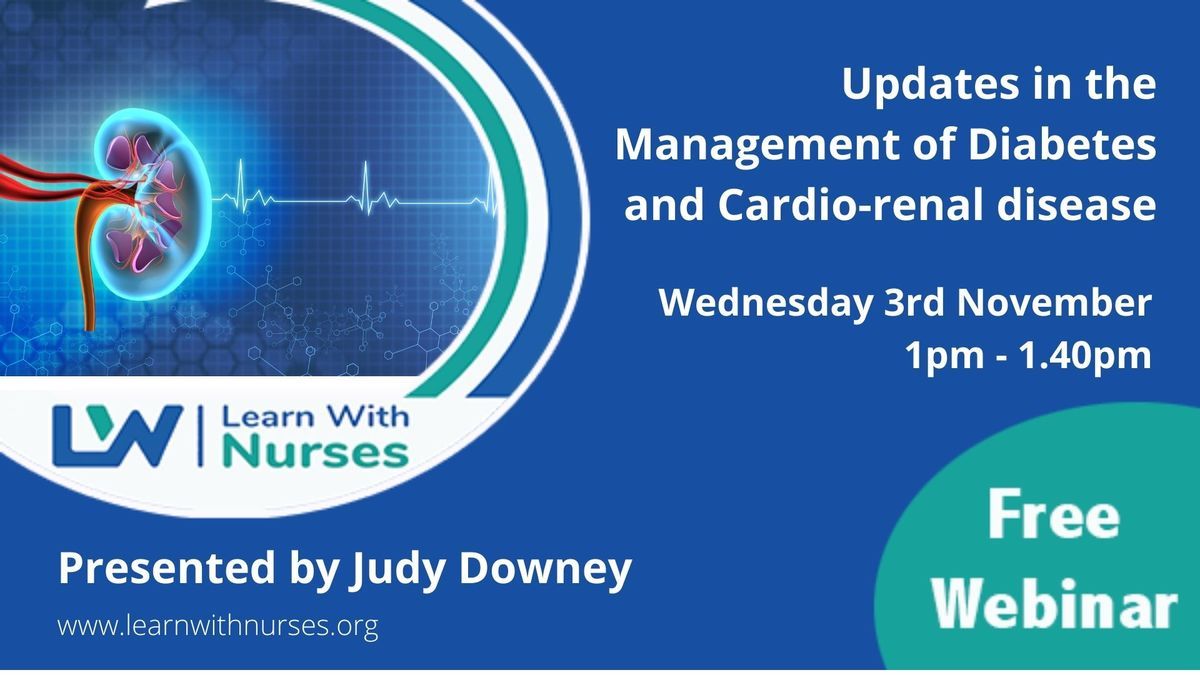 Updates in the Management of Diabetes and Cardio-renal disease

Wednesday 3rd November
1pm - 1.40pm

LW | Learn With Nurses

Presented by Judy Downey

www.learnwithnurses.org

Free Webinar